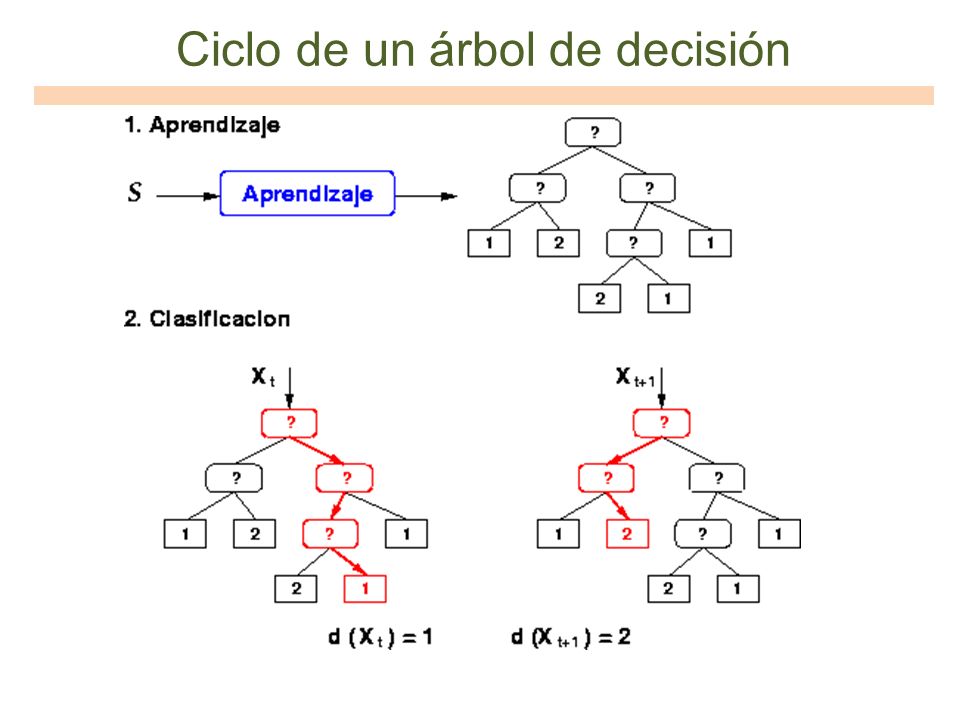 Ciclo de un árbol de decisión

1. Aprendizaje

$S$

Aprendizaje

?

?

?

1

2

?

1

2

1

2. Clasificacion

$X_t$

?

?

?

1

2

?

1

2

1

$X_{t+1}$

?

?

?

1

2

?

1

2

1

$d(X_t) = 1$

$d(X_{t+1}) = 2$